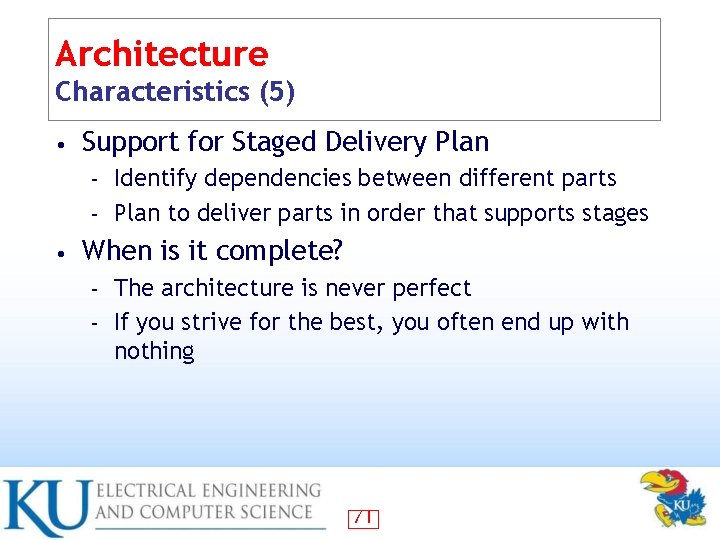 Architecture
Characteristics (5)

• Support for Staged Delivery Plan
- Identify dependencies between different parts
- Plan to deliver parts in order that supports stages
• When is it complete?
- The architecture is never perfect
- If you strive for the best, you often end up with nothing

KU ELECTRICAL ENGINEERING AND COMPUTER SCIENCE

71

KU